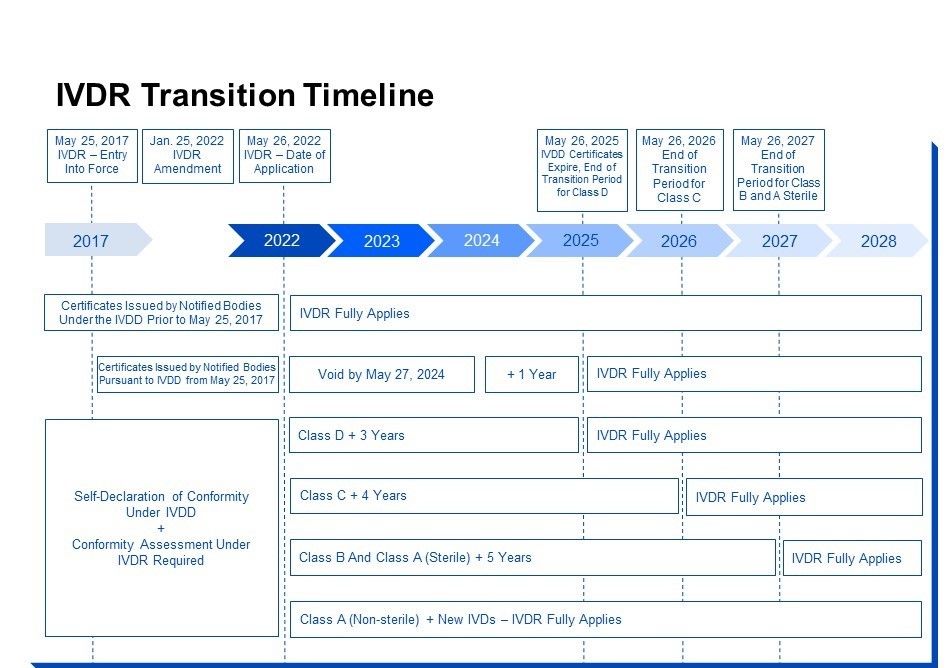 IVDR Transition Timeline

May 25, 2017 IVDR – Entry Into Force

Jan. 25, 2022 IVDR Amendment

May 26, 2022 IVDR – Date of Application

May 26, 2025 IVDD Certificates Expire, End of Transition Period for Class D

May 26, 2026 End of Transition Period for Class C

May 26, 2027 End of Transition Period for Class B and A Sterile

2017

2022

2023

2024

2025

2026

2027

2028

Certificates Issued by Notified Bodies Under the IVDD Prior to May 25, 2017

IVDR Fully Applies

Certificates Issued by Notified Bodies Pursuant to IVDD from May 25, 2017

Void by May 27, 2024

+ 1 Year

IVDR Fully Applies

Self-Declaration of Conformity Under IVDD + Conformity Assessment Under IVDR Required

Class D + 3 Years

IVDR Fully Applies

Class C + 4 Years

IVDR Fully Applies

Class B And Class A (Sterile) + 5 Years

IVDR Fully Applies

Class A (Non-sterile) + New IVDs – IVDR Fully Applies